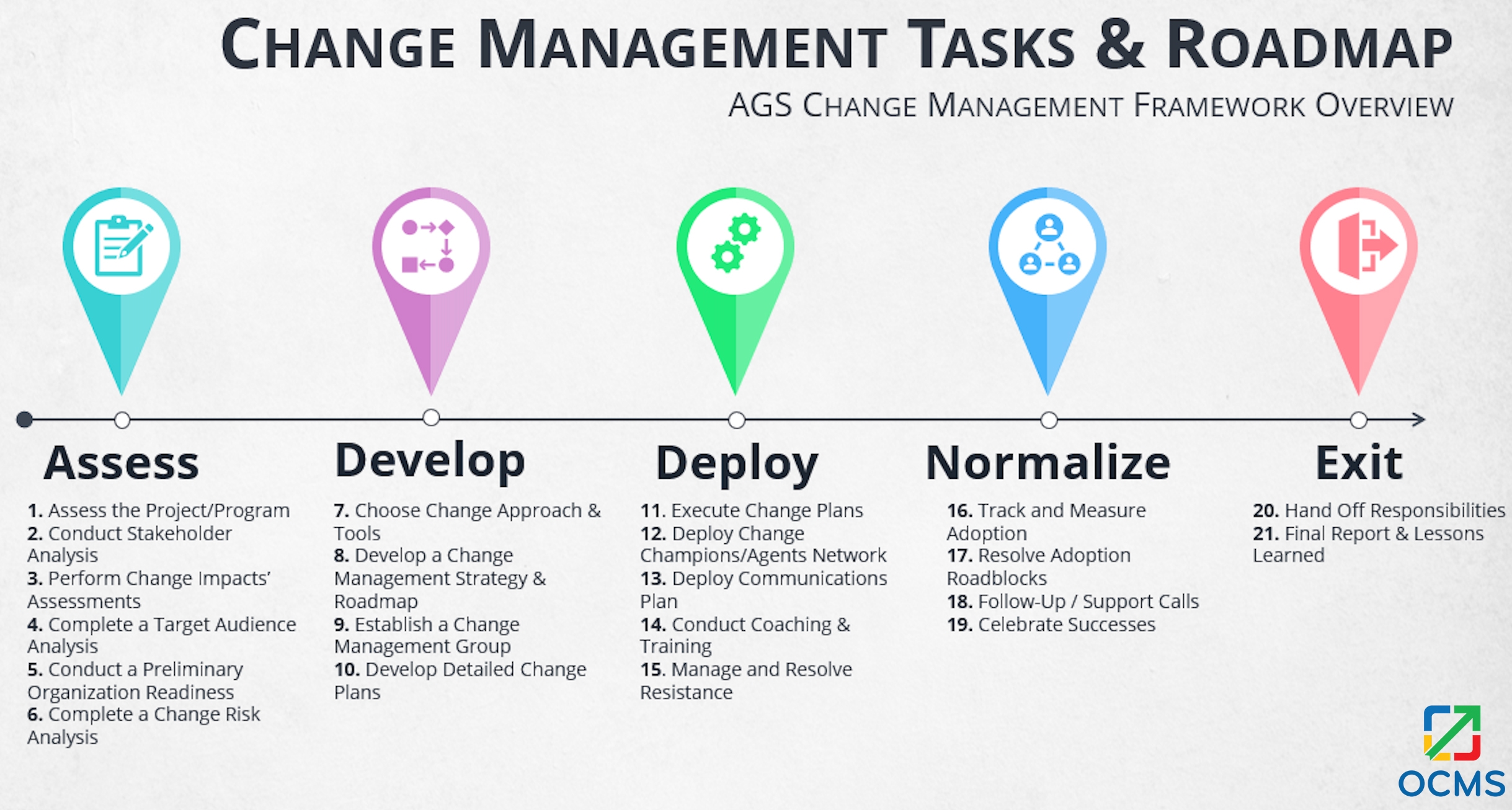 CHANGE MANAGEMENT TASKS & ROADMAP

AGS CHANGE MANAGEMENT FRAMEWORK OVERVIEW

Assess

1. Assess the Project/Program
2. Conduct Stakeholder Analysis
3. Perform Change Impacts' Assessments
4. Complete a Target Audience Analysis
5. Conduct a Preliminary Organization Readiness
6. Complete a Change Risk Analysis

Develop

7. Choose Change Approach & Tools
8. Develop a Change Management Strategy & Roadmap
9. Establish a Change Management Group
10. Develop Detailed Change Plans

Deploy

11. Execute Change Plans
12. Deploy Change Champions/Agents Network
13. Deploy Communications Plan
14. Conduct Coaching & Training
15. Manage and Resolve Resistance

Normalize

16. Track and Measure Adoption
17. Resolve Adoption Roadblocks
18. Follow-Up / Support Calls
19. Celebrate Successes

Exit

20. Hand Off Responsibilities
21. Final Report & Lessons Learned

OCMS